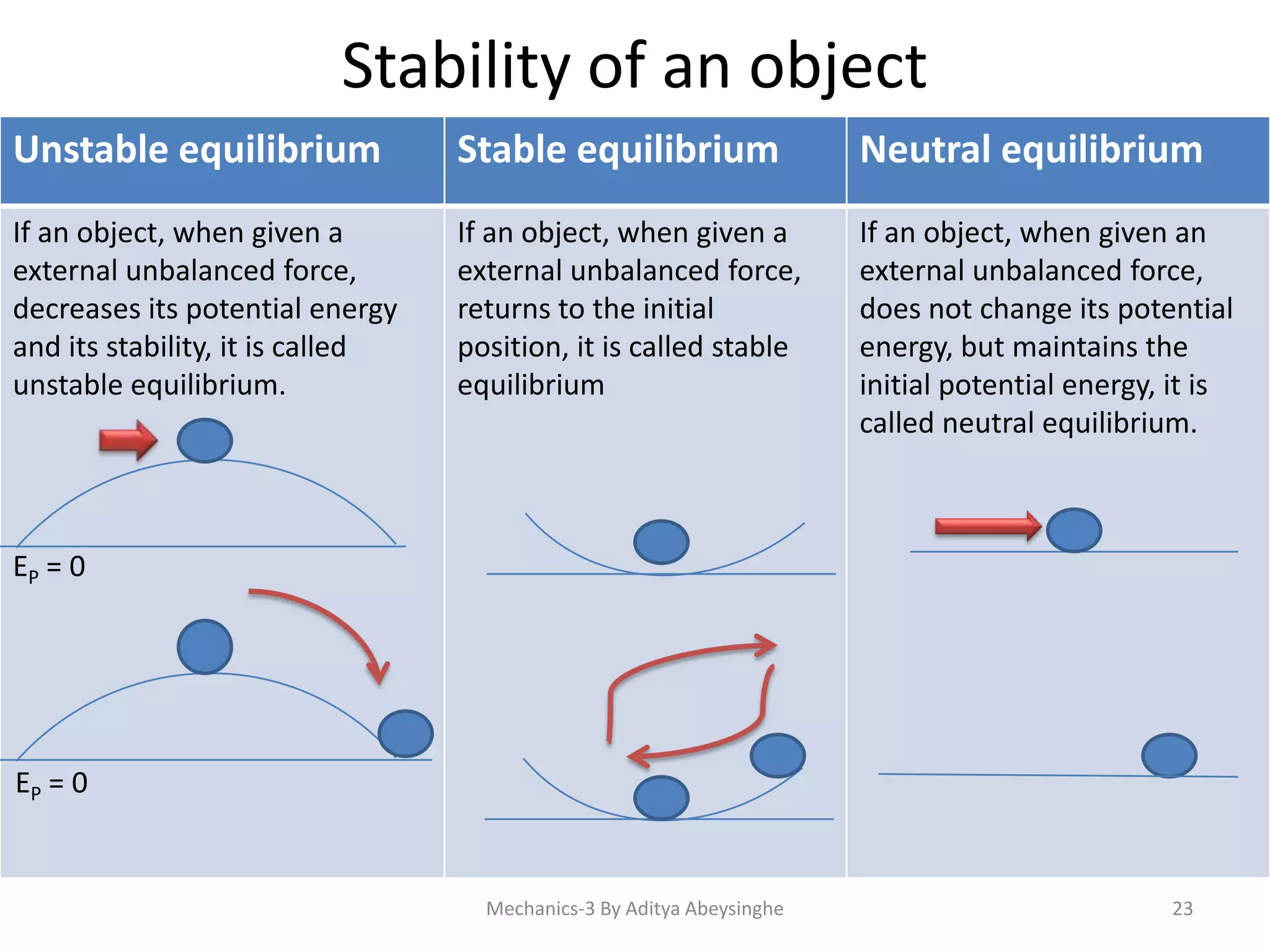 Stability of an object

| Unstable equilibrium | Stable equilibrium | Neutral equilibrium |
|---|---|---|
| If an object, when given a external unbalanced force, decreases its potential energy and its stability, it is called unstable equilibrium. $E_P = 0$ $E_P = 0$ | If an object, when given a external unbalanced force, returns to the initial position, it is called stable equilibrium | If an object, when given an external unbalanced force, does not change its potential energy, but maintains the initial potential energy, it is called neutral equilibrium. |

Mechanics-3 By Aditya Abeysinghe

23